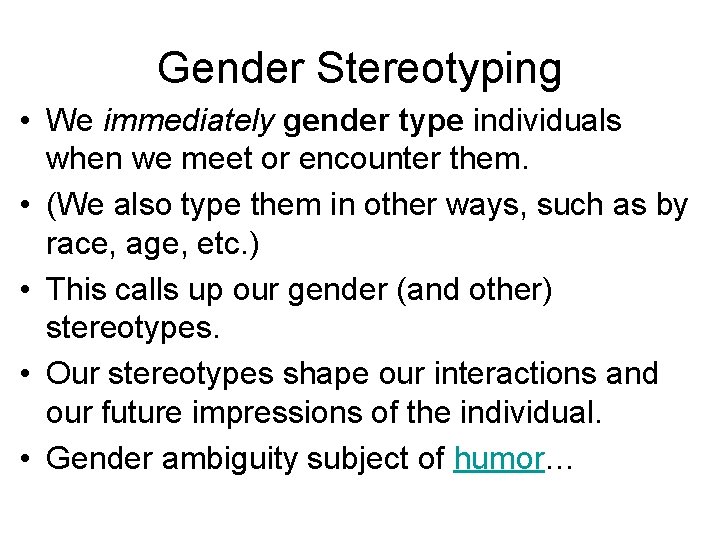 Gender Stereotyping

• We immediately gender type individuals when we meet or encounter them.
• (We also type them in other ways, such as by race, age, etc.)
• This calls up our gender (and other) stereotypes.
• Our stereotypes shape our interactions and our future impressions of the individual.
• Gender ambiguity subject of humor…